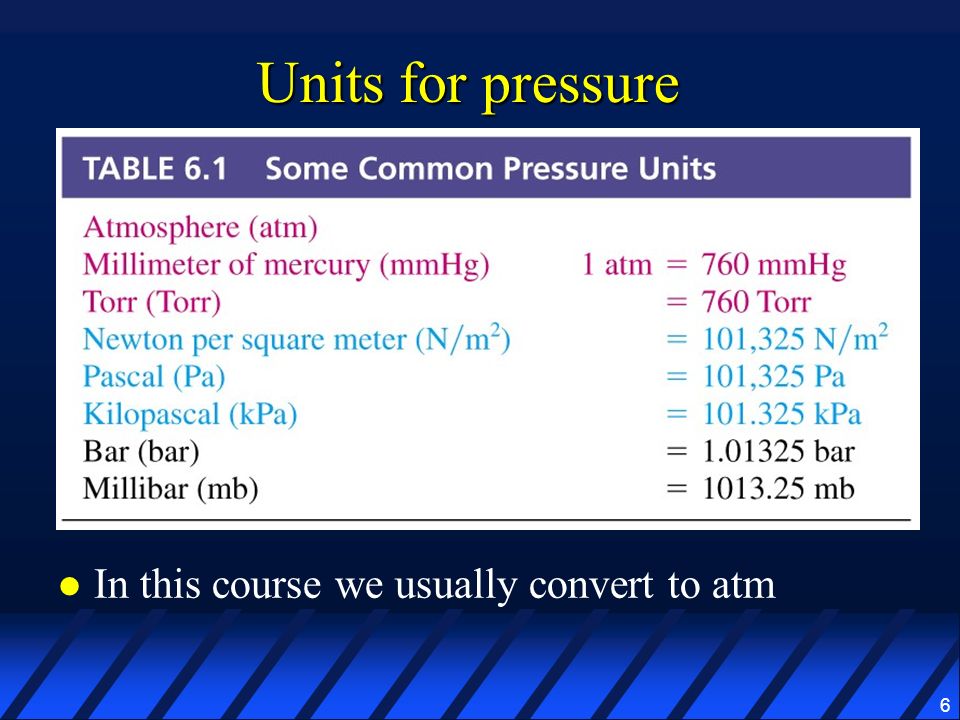 Units for pressure

TABLE 6.1 Some Common Pressure Units

| | |
|---|---|
| Atmosphere (atm) | |
| Millimeter of mercury (mmHg) | 1 atm = 760 mmHg |
| Torr (Torr) | = 760 Torr |
| Newton per square meter ($N/m^2$) | = 101,325 $N/m^2$ |
| Pascal (Pa) | = 101,325 Pa |
| Kilopascal (kPa) | = 101.325 kPa |
| Bar (bar) | = 1.01325 bar |
| Millibar (mb) | = 1013.25 mb |

● In this course we usually convert to atm

6